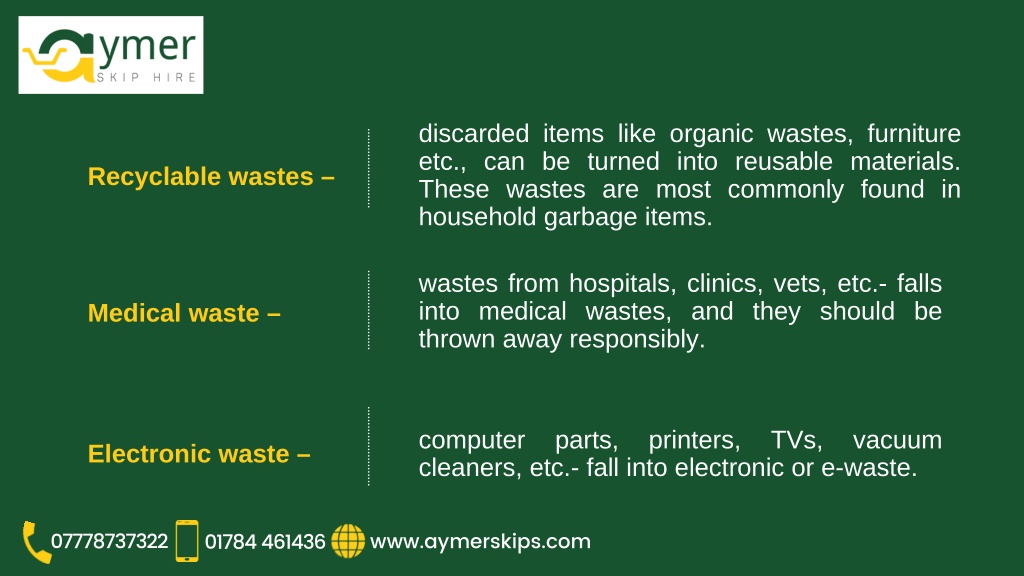 aymer
SKIP HIRE

Recyclable wastes –

discarded items like organic wastes, furniture etc., can be turned into reusable materials. These wastes are most commonly found in household garbage items.

Medical waste –

wastes from hospitals, clinics, vets, etc.- falls into medical wastes, and they should be thrown away responsibly.

Electronic waste –

computer parts, printers, TVs, vacuum cleaners, etc.- fall into electronic or e-waste.

07778737322 01784 461436 www.aymerskips.com